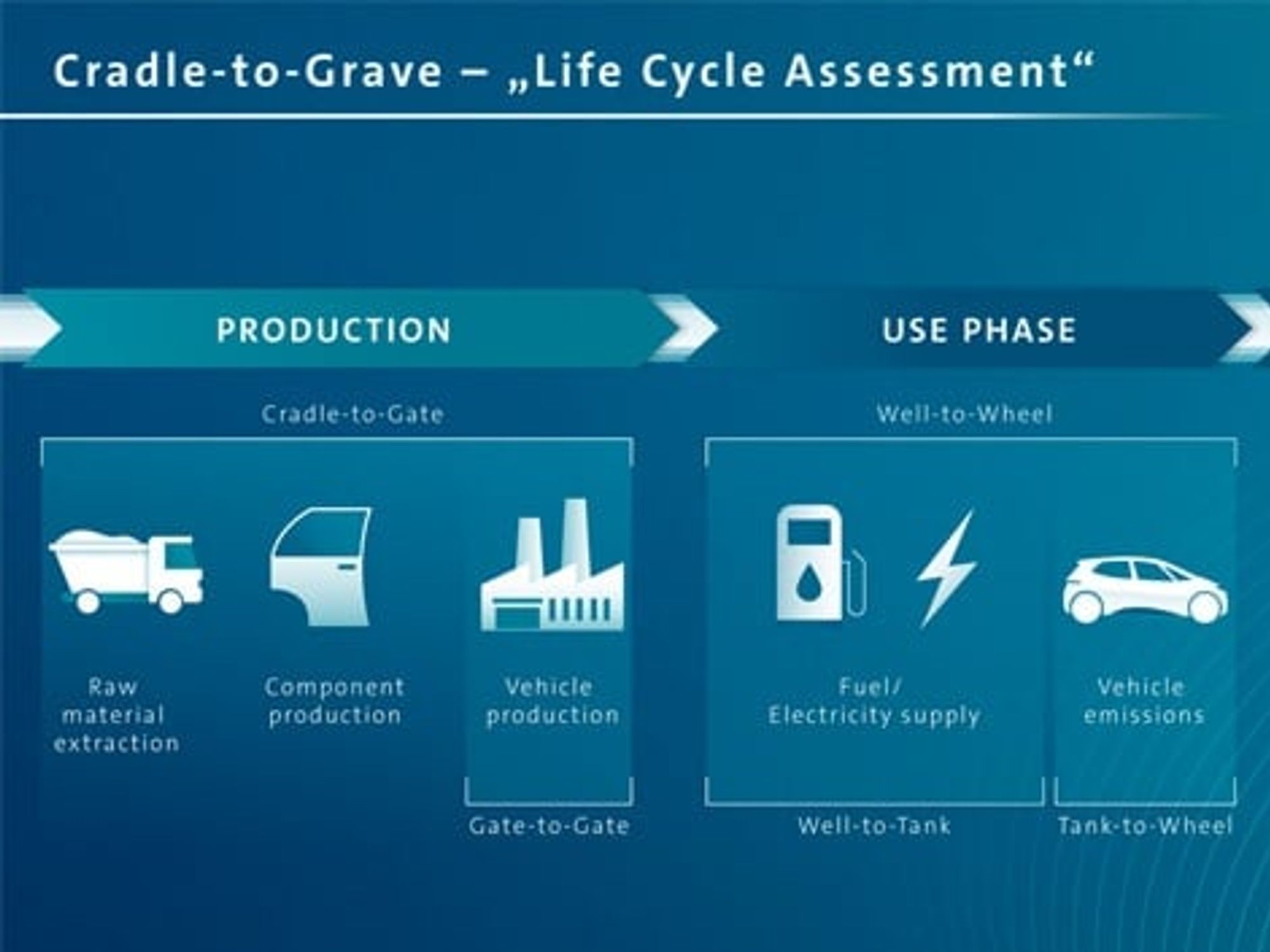 Cradle-to-Grave – „Life Cycle Assessment“

PRODUCTION

USE PHASE

Cradle-to-Gate

Well-to-Wheel

Raw material extraction

Component production

Vehicle production

Fuel/ Electricity supply

Vehicle emissions

Gate-to-Gate

Well-to-Tank

Tank-to-Wheel